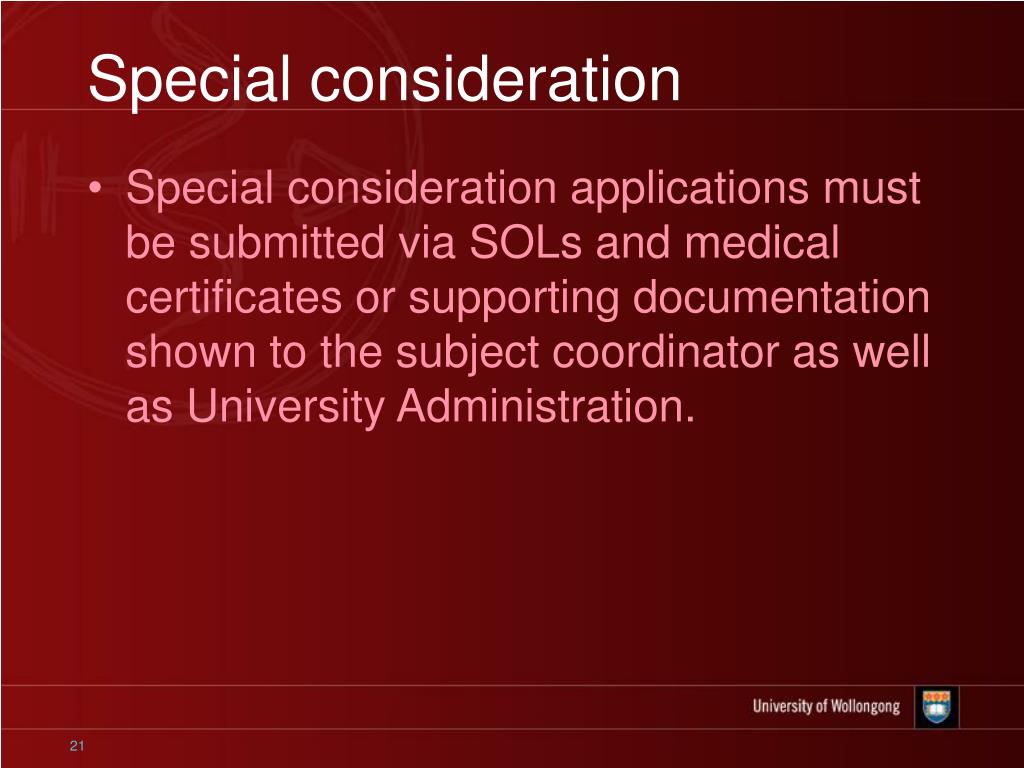 Special consideration

• Special consideration applications must be submitted via SOLs and medical certificates or supporting documentation shown to the subject coordinator as well as University Administration.

University of Wollongong

21